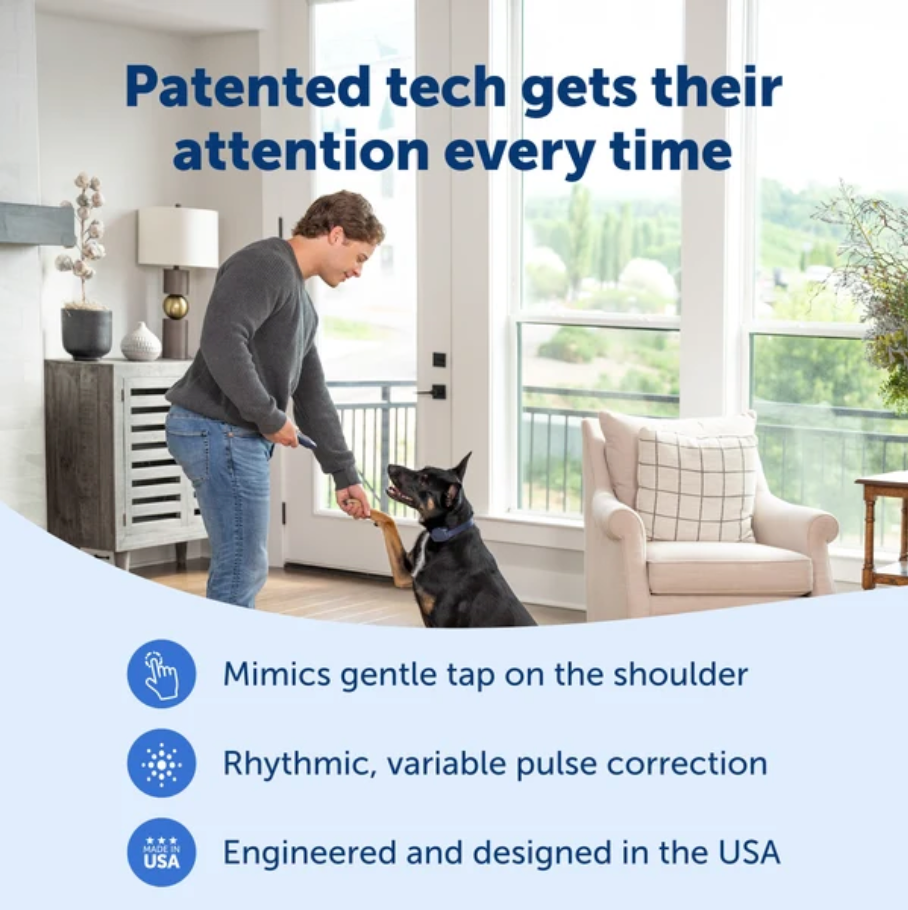 Patented tech gets their attention every time

Mimics gentle tap on the shoulder

Rhythmic, variable pulse correction

MADE IN USA

Engineered and designed in the USA